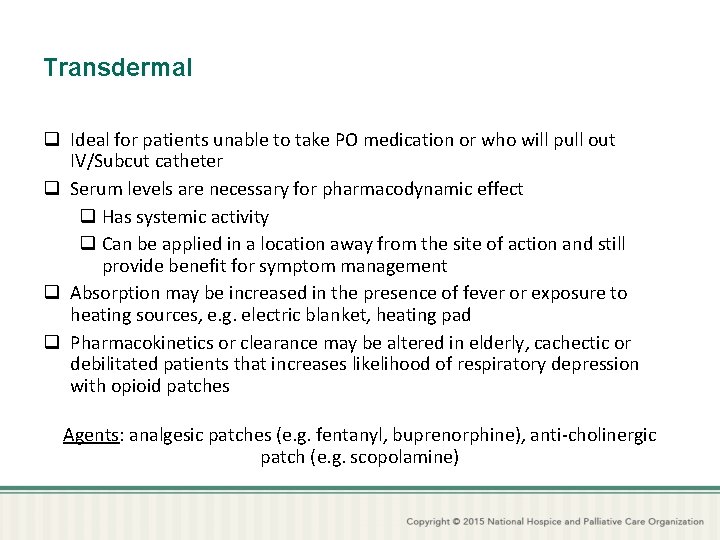 Transdermal

❑ Ideal for patients unable to take PO medication or who will pull out IV/Subcut catheter

❑ Serum levels are necessary for pharmacodynamic effect

❑ Has systemic activity

❑ Can be applied in a location away from the site of action and still provide benefit for symptom management

❑ Absorption may be increased in the presence of fever or exposure to heating sources, e.g. electric blanket, heating pad

❑ Pharmacokinetics or clearance may be altered in elderly, cachectic or debilitated patients that increases likelihood of respiratory depression with opioid patches

Agents: analgesic patches (e.g. fentanyl, buprenorphine), anti-cholinergic patch (e.g. scopolamine)

Copyright © 2015 National Hospice and Palliative Care Organization